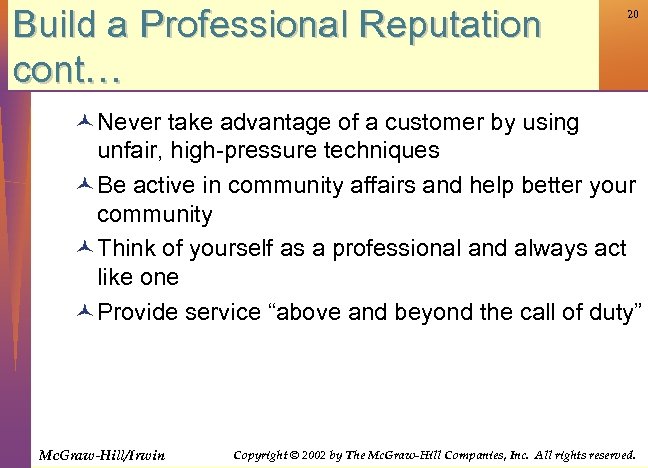 Build a Professional Reputation cont…

20

Never take advantage of a customer by using unfair, high-pressure techniques

Be active in community affairs and help better your community

Think of yourself as a professional and always act like one

Provide service “above and beyond the call of duty”

McGraw-Hill/Irwin

Copyright © 2002 by The McGraw-Hill Companies, Inc. All rights reserved.